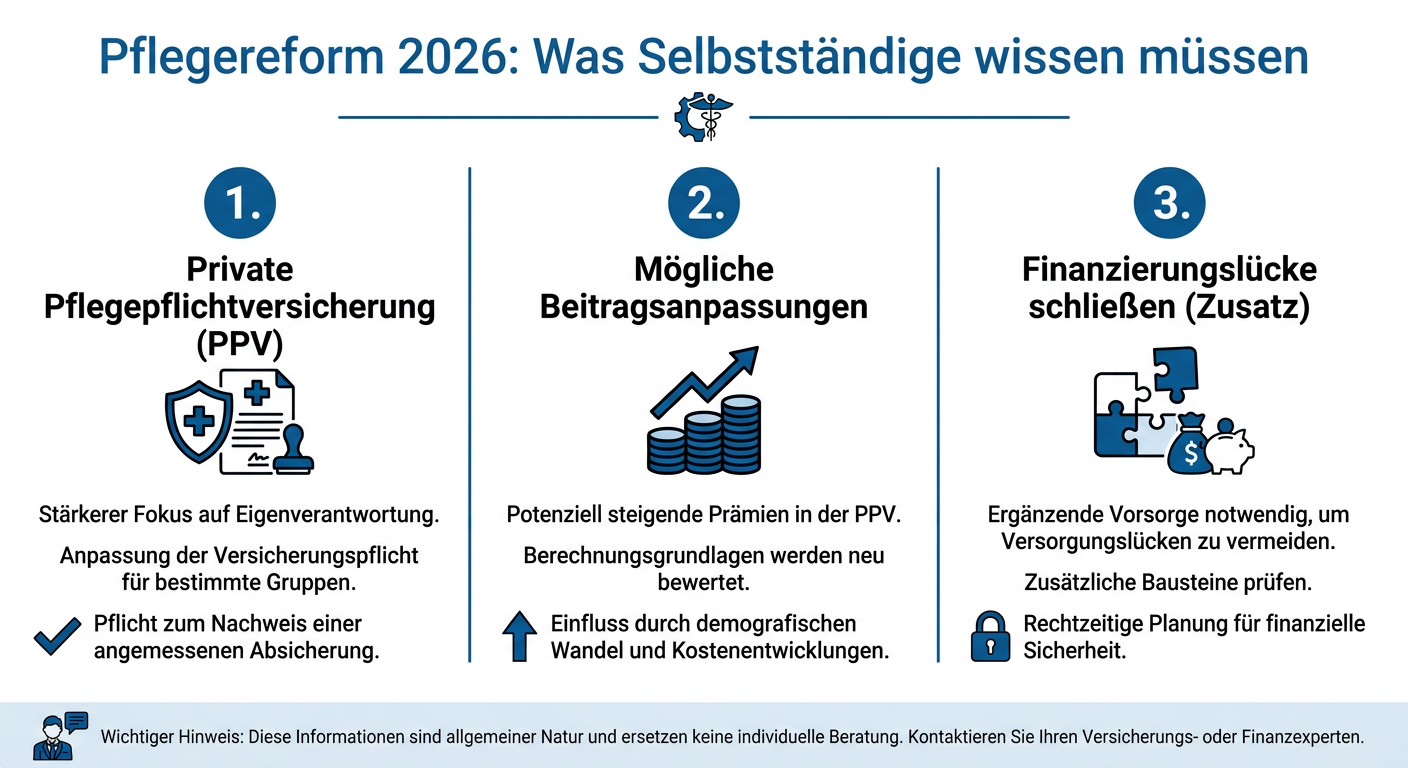 Pflegereform 2026: Was Selbstständige wissen müssen

1.

Private Pflegepflichtversicherung (PPV)

Stärkerer Fokus auf Eigenverantwortung.

Anpassung der Versicherungspflicht für bestimmte Gruppen.

Pflicht zum Nachweis einer angemessenen Absicherung.

2.

Mögliche Beitragsanpassungen

Potenziell steigende Prämien in der PPV.

Berechnungsgrundlagen werden neu bewertet.

Einfluss durch demografischen Wandel und Kostenentwicklungen.

3.

Finanzierungslücke schließen (Zusatz)

$

Ergänzende Vorsorge notwendig, um Versorgungslücken zu vermeiden.

Zusätzliche Bausteine prüfen.

Rechtzeitige Planung für finanzielle Sicherheit.

Wichtiger Hinweis: Diese Informationen sind allgemeiner Natur und ersetzen keine individuelle Beratung. Kontaktieren Sie Ihren Versicherungs- oder Finanzexperten.